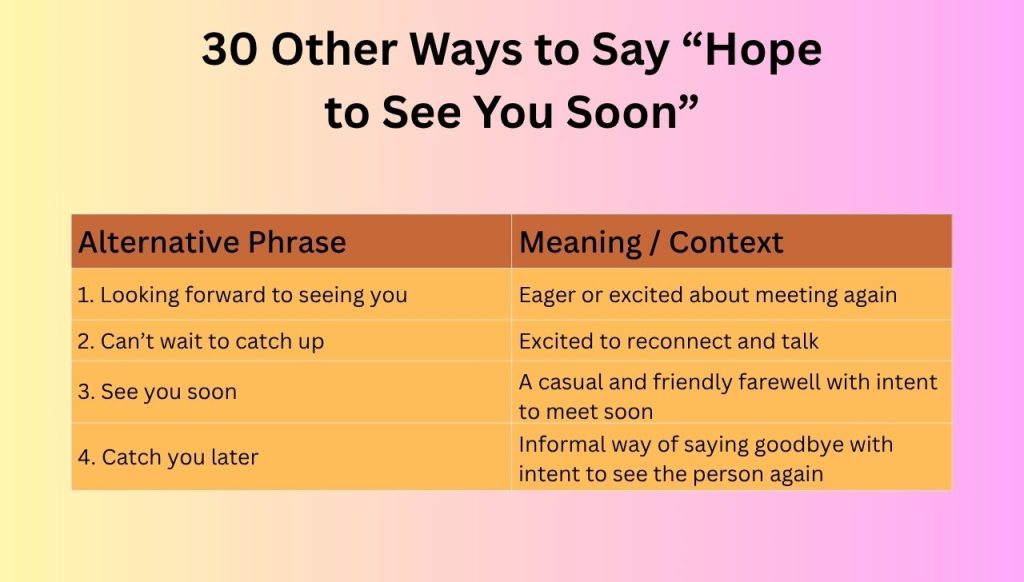 30 Other Ways to Say “Hope to See You Soon”

| Alternative Phrase | Meaning / Context |
|---|---|
| 1. Looking forward to seeing you | Eager or excited about meeting again |
| 2. Can’t wait to catch up | Excited to reconnect and talk |
| 3. See you soon | A casual and friendly farewell with intent to meet soon |
| 4. Catch you later | Informal way of saying goodbye with intent to see the person again |